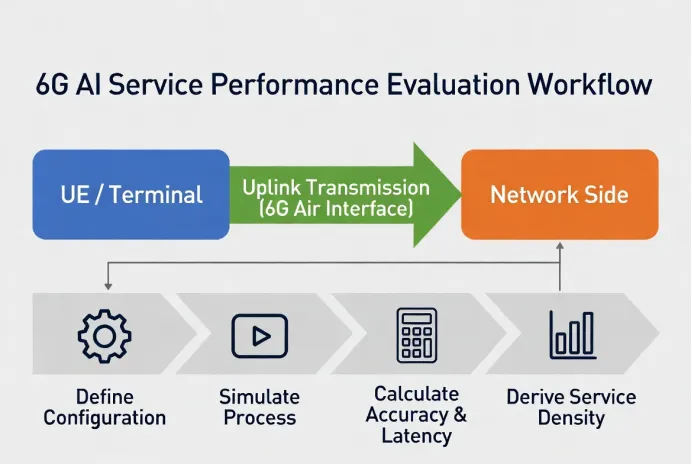 6G AI Service Performance Evaluation Workflow

UE / Terminal

Uplink Transmission (6G Air Interface)

Network Side

Define Configuration

Simulate Process

Calculate Accuracy & Latency

Derive Service Density